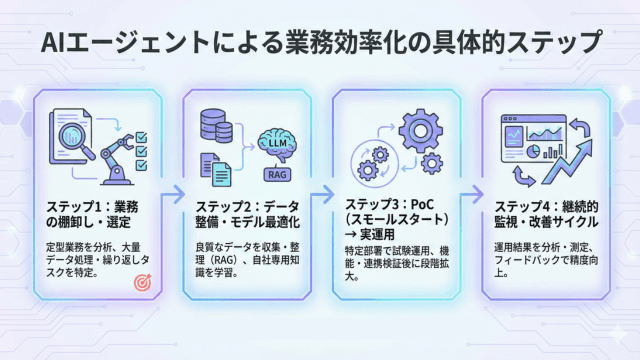 AIエージェントによる業務効率化の具体的ステップ

LLM

RAG

ステップ1：業務の棚卸し・選定

定型業務を分析、大量データ処理・繰り返しタスクを特定。

ステップ2：データ整備・モデル最適化

良質なデータを収集・整理（RAG）、自社専用知識を学習。

ステップ3：PoC（スモールスタート）→ 実運用

特定部署で試験運用、機能・連携検証後に段階拡大。

ステップ4：継続的監視・改善サイクル

運用結果を分析・測定、フィードバックで精度向上。